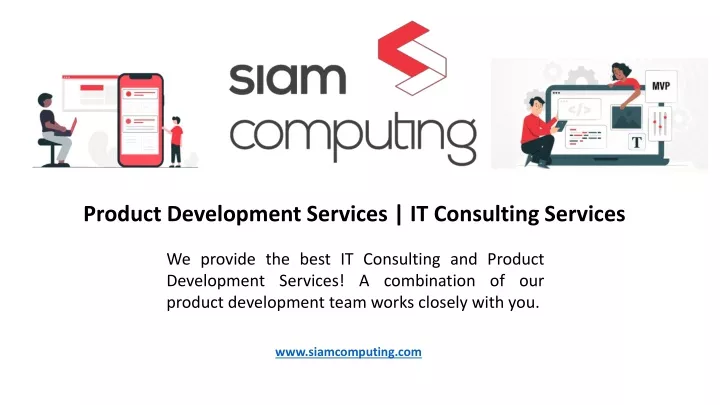 siam computing

MVP

</>

T

Product Development Services | IT Consulting Services

We provide the best IT Consulting and Product Development Services! A combination of our product development team works closely with you.

www.siamcomputing.com